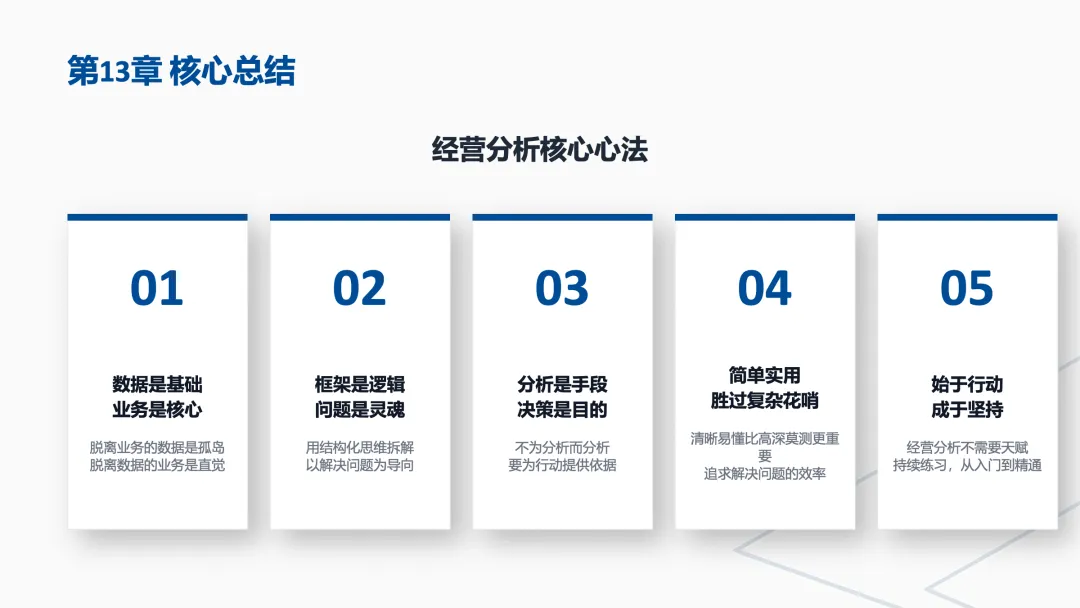 第13章 核心总结

经营分析核心心法

01

数据是基础
业务是核心

脱离业务的数据是孤岛
脱离数据的业务是直觉

02

框架是逻辑
问题是灵魂

用结构化思维拆解
以解决问题为导向

03

分析是手段
决策是目的

不为分析而分析
要为行动提供依据

04

简单实用
胜过复杂花哨

清晰易懂比高深莫测更重要
追求解决问题的效率

05

始于行动
成于坚持

经营分析不需要天赋
持续练习，从入门到精通